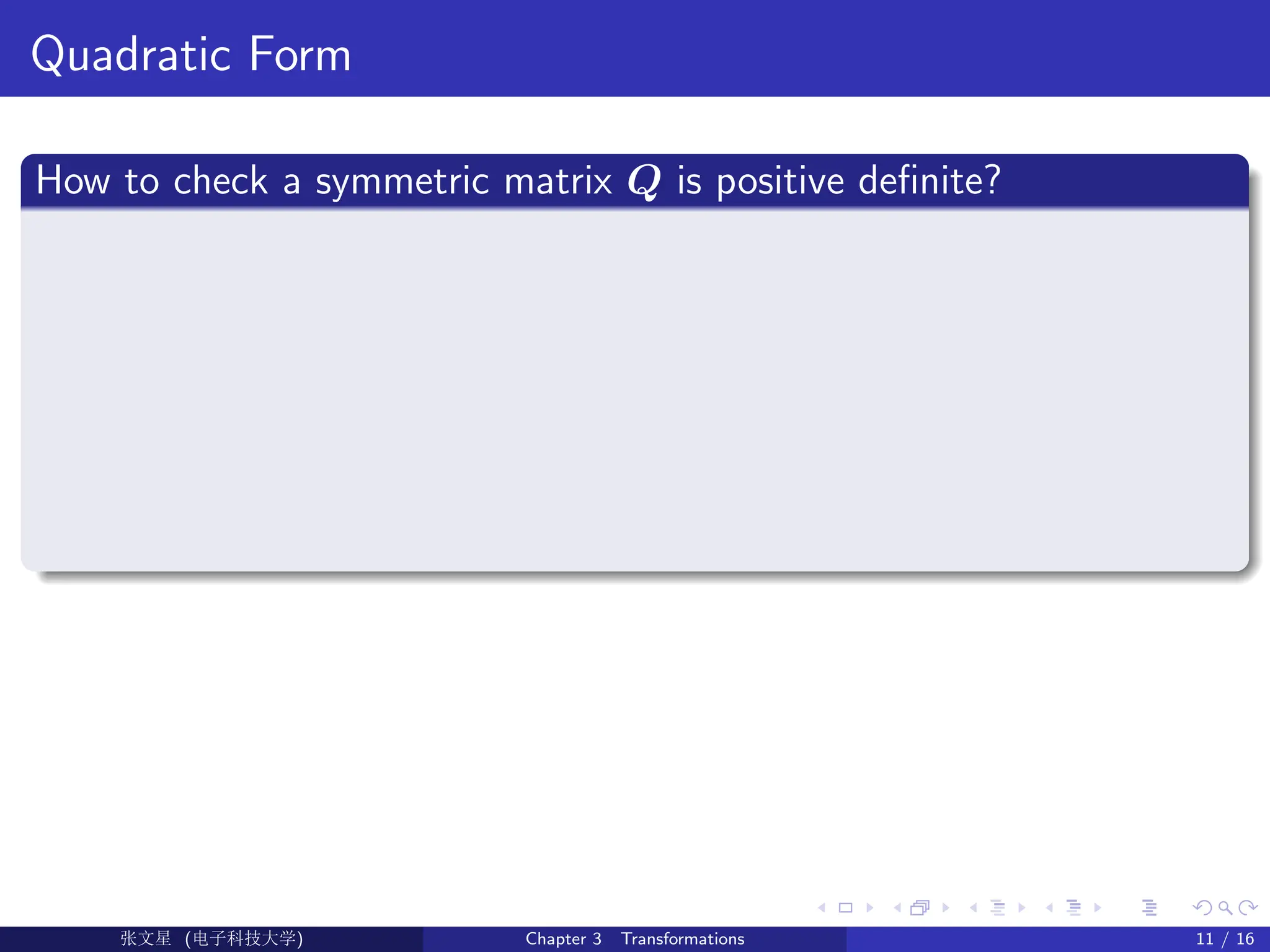 Quadratic Form

How to check a symmetric matrix $Q$ is positive definite?

张文星 (电子科技大学) Chapter 3 Transformations 11 / 16